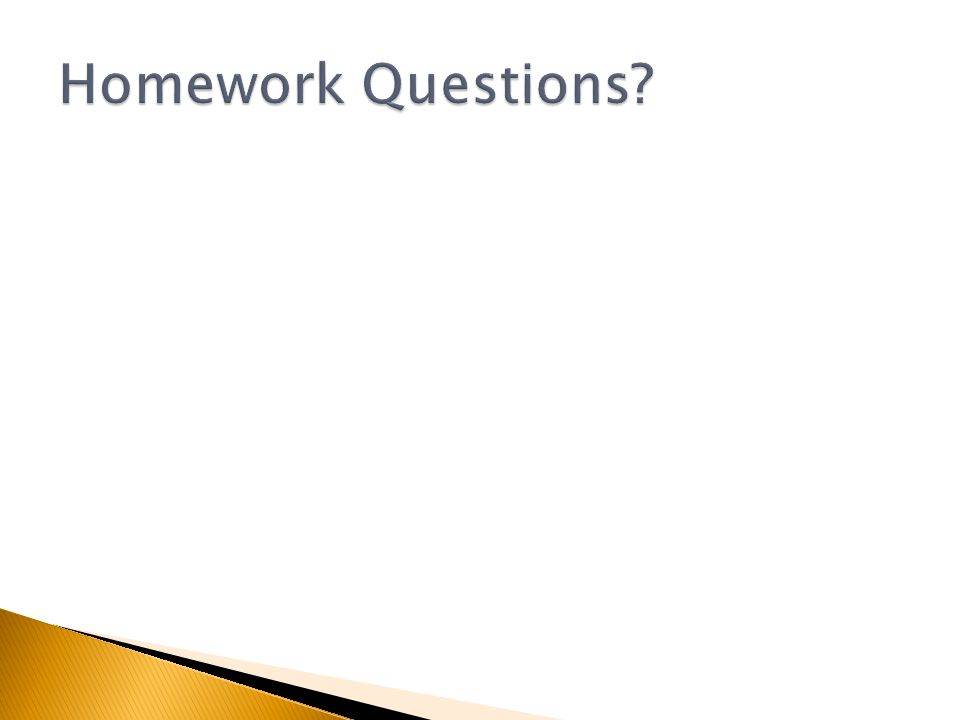 Homework Questions?